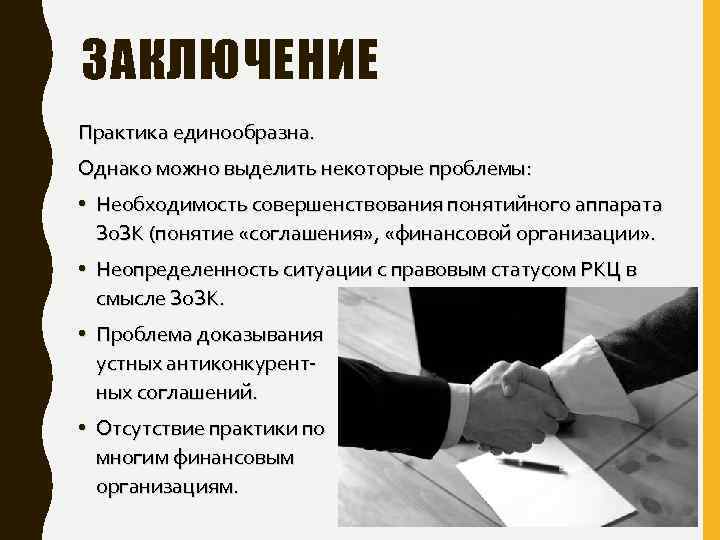 ЗАКЛЮЧЕНИЕ

Практика единообразна.

Однако можно выделить некоторые проблемы:

• Необходимость совершенствования понятийного аппарата ЗоЗК (понятие «соглашения», «финансовой организации».

• Неопределенность ситуации с правовым статусом РКЦ в смысле ЗоЗК.

• Проблема доказывания устных антиконкурентных соглашений.

• Отсутствие практики по многим финансовым организациям.